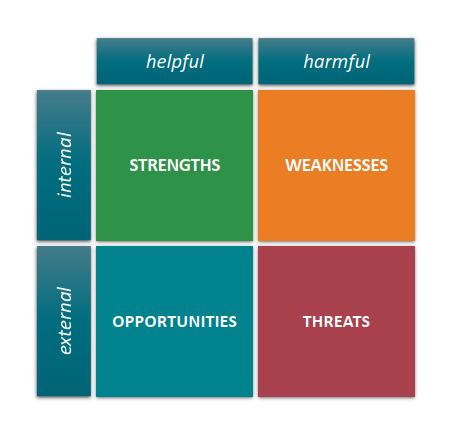 |  | helpful | harmful |
|---|---|---|
| internal | STRENGTHS | WEAKNESSES |
| external | OPPORTUNITIES | THREATS |